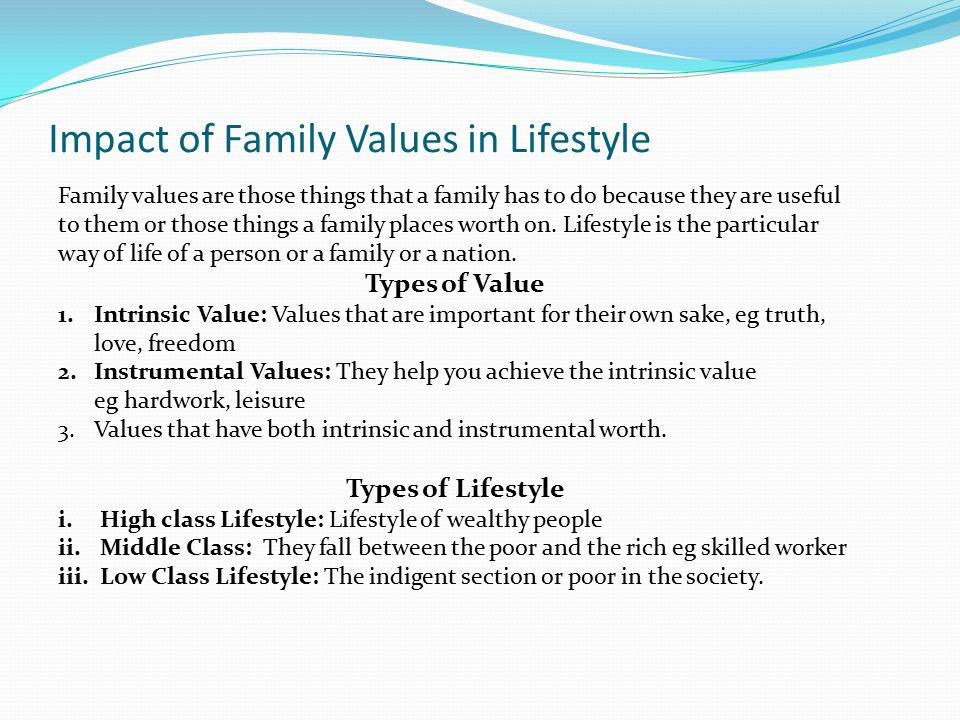 Impact of Family Values in Lifestyle

Family values are those things that a family has to do because they are useful to them or those things a family places worth on. Lifestyle is the particular way of life of a person or a family or a nation.

Types of Value

1. Intrinsic Value: Values that are important for their own sake, eg truth, love, freedom
2. Instrumental Values: They help you achieve the intrinsic value eg hardwork, leisure
3. Values that have both intrinsic and instrumental worth.

Types of Lifestyle

i. High class Lifestyle: Lifestyle of wealthy people
ii. Middle Class: They fall between the poor and the rich eg skilled worker
iii. Low Class Lifestyle: The indigent section or poor in the society.